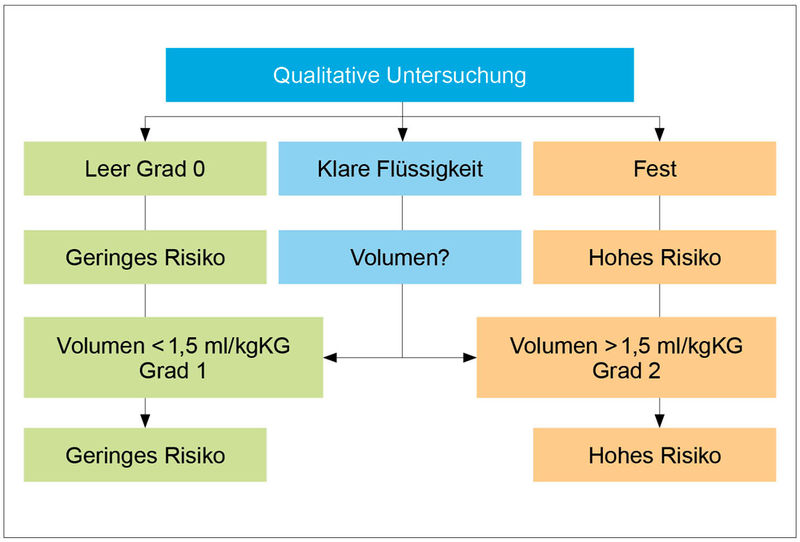 Qualitative Untersuchung

Leer Grad 0

Klare Flüssigkeit

Fest

Geringes Risiko

Volumen?

Hohes Risiko

Volumen < 1,5 ml/kgKG
Grad 1

Volumen > 1,5 ml/kgKG
Grad 2

Geringes Risiko

Hohes Risiko